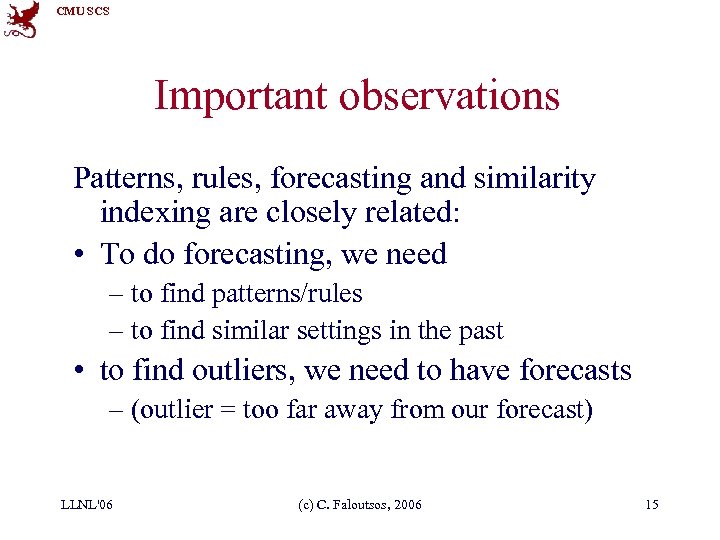 CMU SCS

Important observations

Patterns, rules, forecasting and similarity indexing are closely related:

• To do forecasting, we need
  – to find patterns/rules
  – to find similar settings in the past
• to find outliers, we need to have forecasts
  – (outlier = too far away from our forecast)

LLNL'06

(c) C. Faloutsos, 2006

15